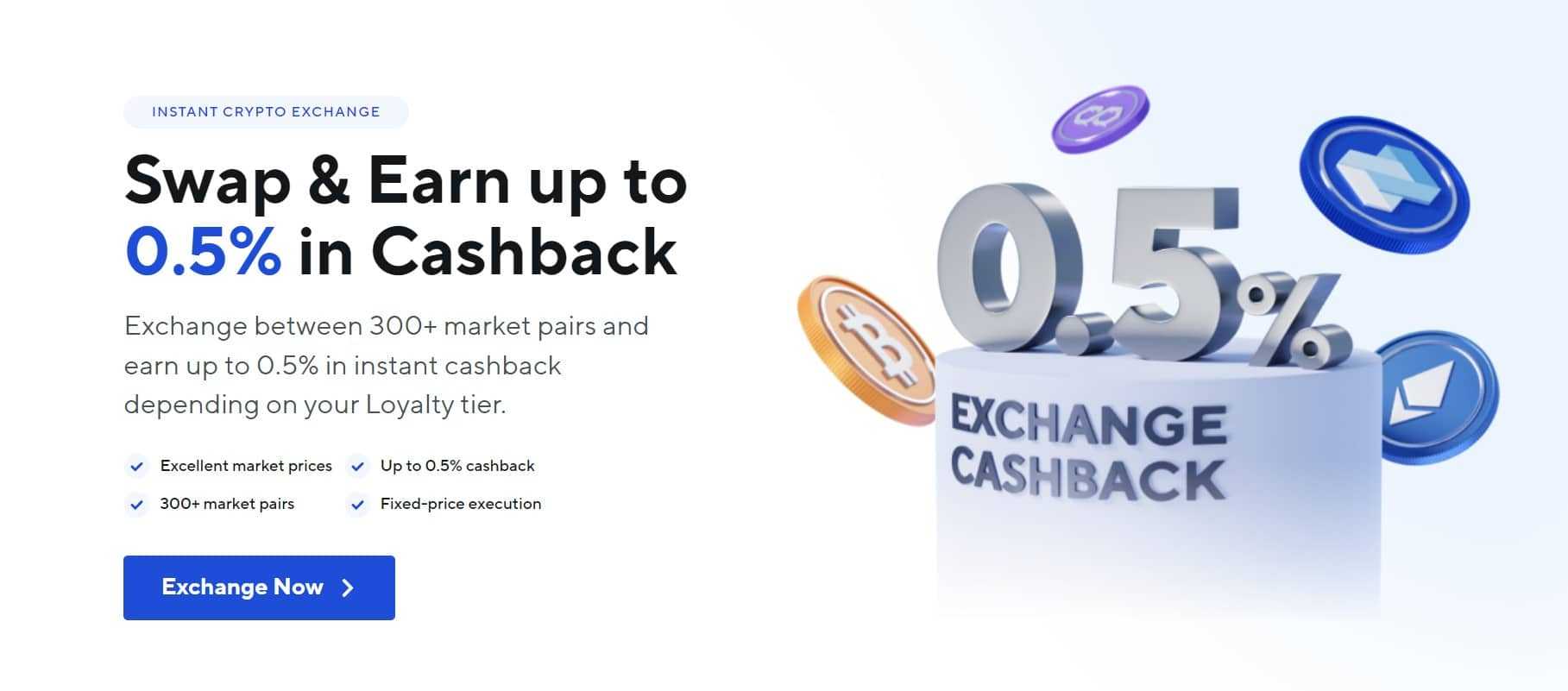 INSTANT CRYPTO EXCHANGE

Swap & Earn up to 0.5% in Cashback

Exchange between 300+ market pairs and earn up to 0.5% in instant cashback depending on your Loyalty tier.

Excellent market prices
Up to 0.5% cashback
300+ market pairs
Fixed-price execution

Exchange Now

0.5%

EXCHANGE CASHBACK